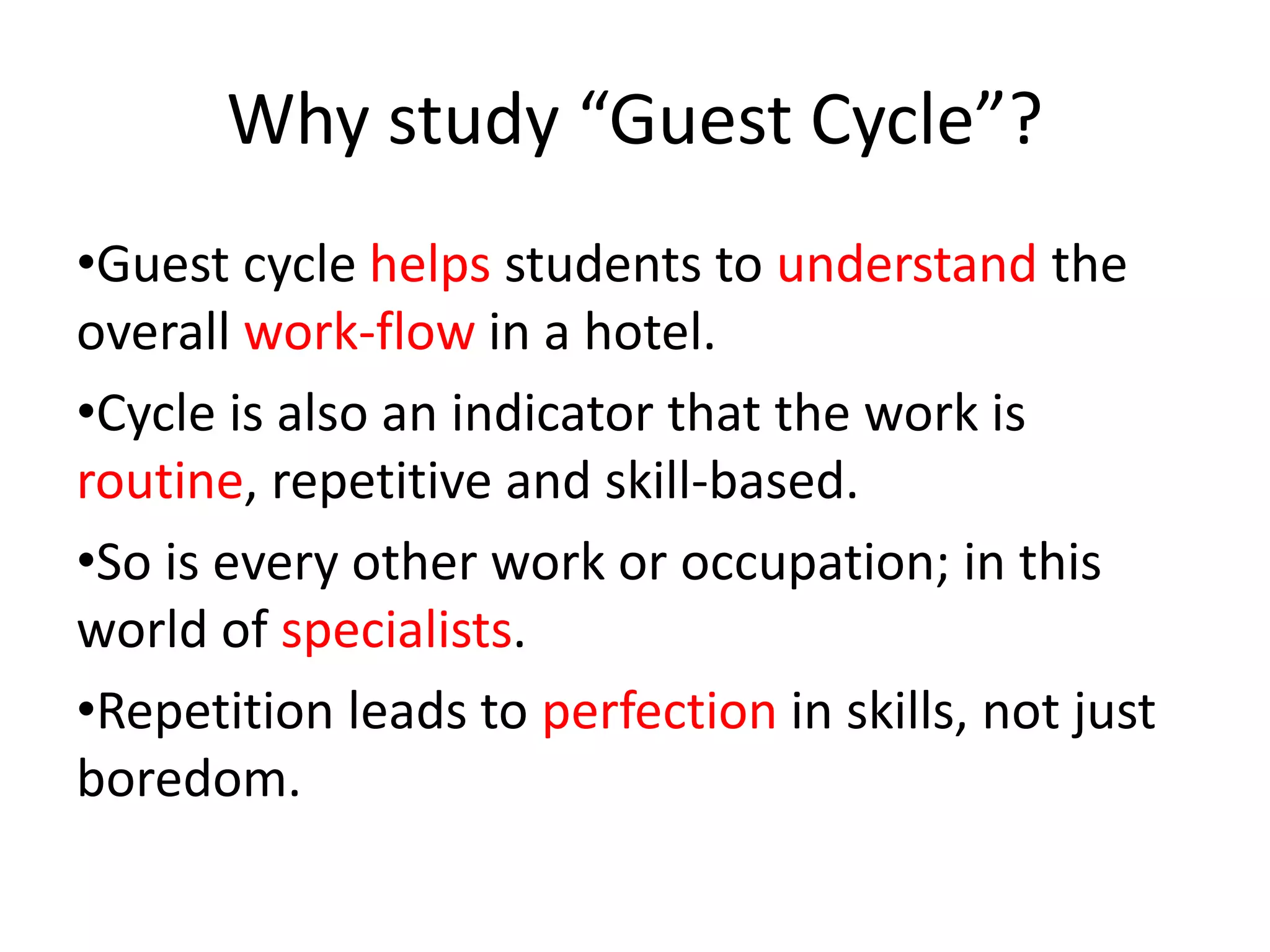 Why study “Guest Cycle”?

•Guest cycle helps students to understand the overall work-flow in a hotel.

•Cycle is also an indicator that the work is routine, repetitive and skill-based.

•So is every other work or occupation; in this world of specialists.

•Repetition leads to perfection in skills, not just boredom.